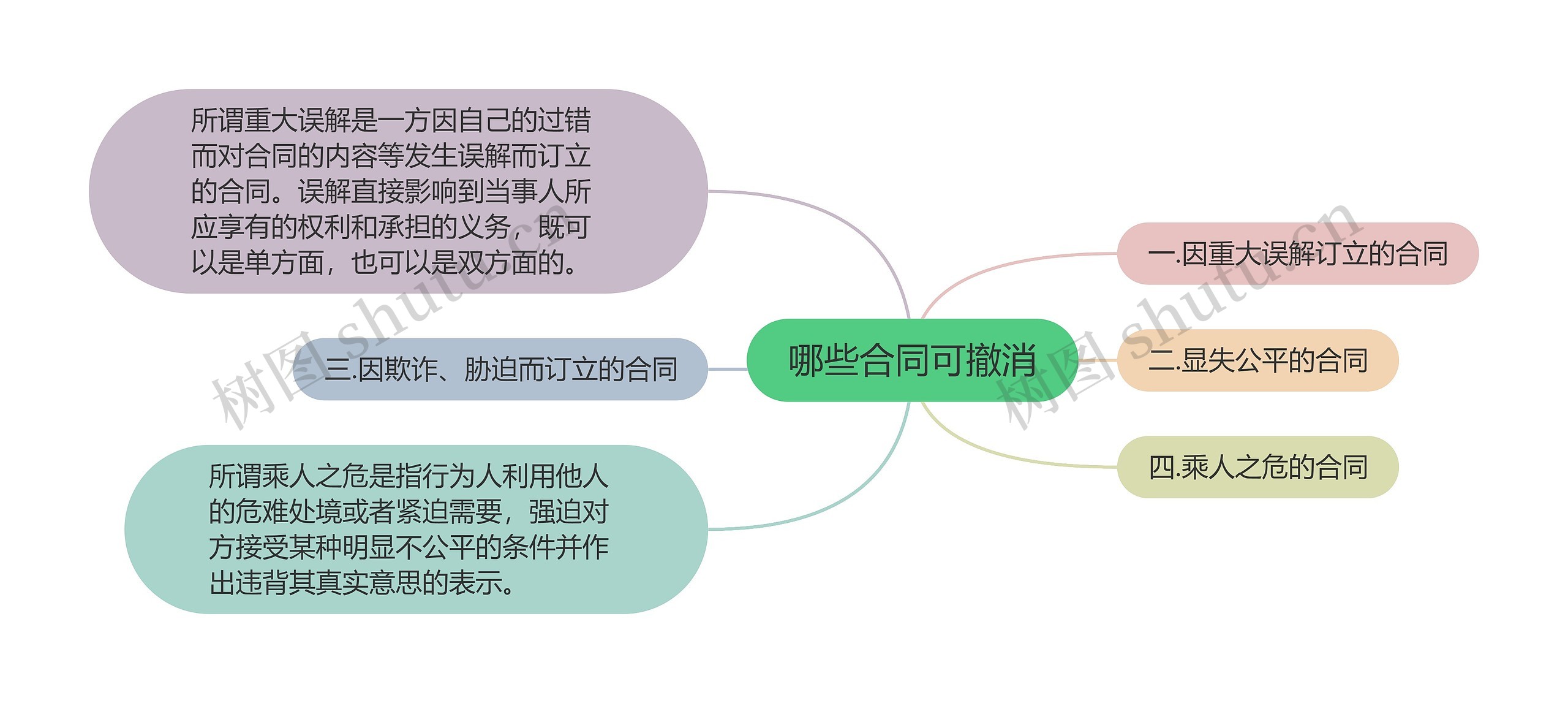 哪些合同可撤消

一.因重大误解订立的合同

二.显失公平的合同

四.乘人之危的合同

所谓重大误解是一方因自己的过错而对合同的内容等发生误解而订立的合同。误解直接影响到当事人所应享有的权利和承担的义务，既可以是单方面，也可以是双方面的。

三.因欺诈、胁迫而订立的合同

所谓乘人之危是指行为人利用他人的危难处境或者紧迫需要，强迫对方接受某种明显不公平的条件并作出违背其真实意思的表示。

树图 shutu.cn

树图 shutu.cn